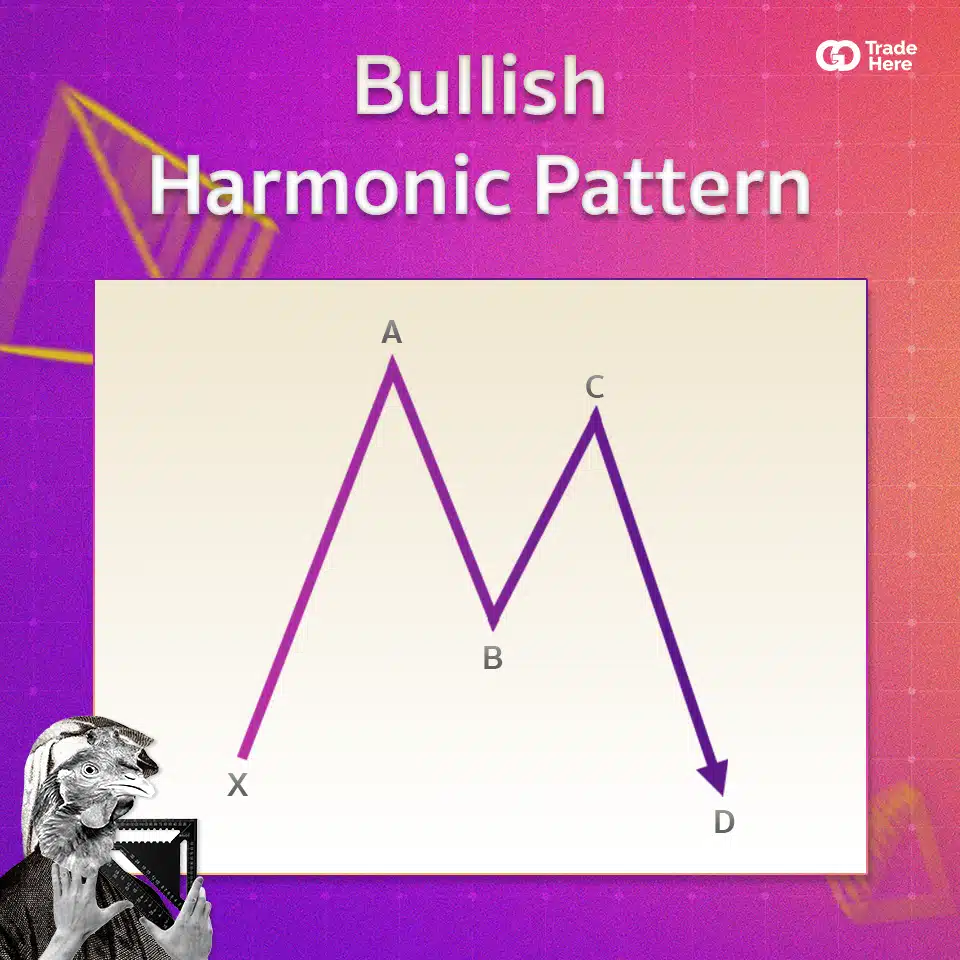 Trade Here

Bullish Harmonic Pattern

A
C
B
X
D